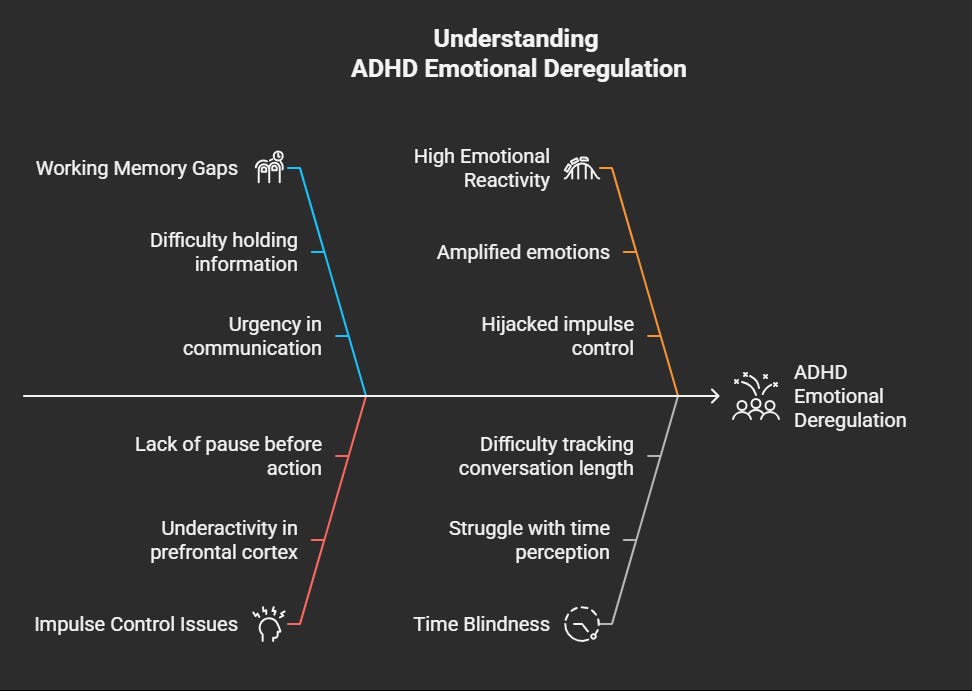 Understanding
ADHD Emotional Deregulation

Working Memory Gaps

Difficulty holding information

Urgency in communication

High Emotional Reactivity

Amplified emotions

Hijacked impulse control

ADHD Emotional Deregulation

Lack of pause before action

Underactivity in prefrontal cortex

Impulse Control Issues

Difficulty tracking conversation length

Struggle with time perception

Time Blindness